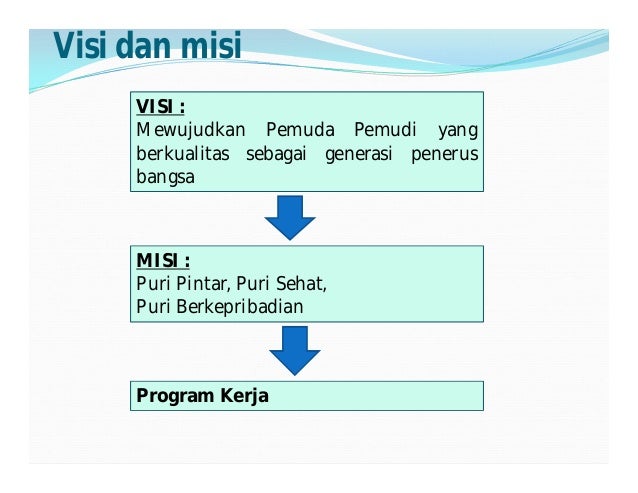 Visi dan misi

VISI :
Mewujudkan Pemuda Pemudi yang berkualitas sebagai generasi penerus bangsa

MISI :
Puri Pintar, Puri Sehat,
Puri Berkepribadian

Program Kerja